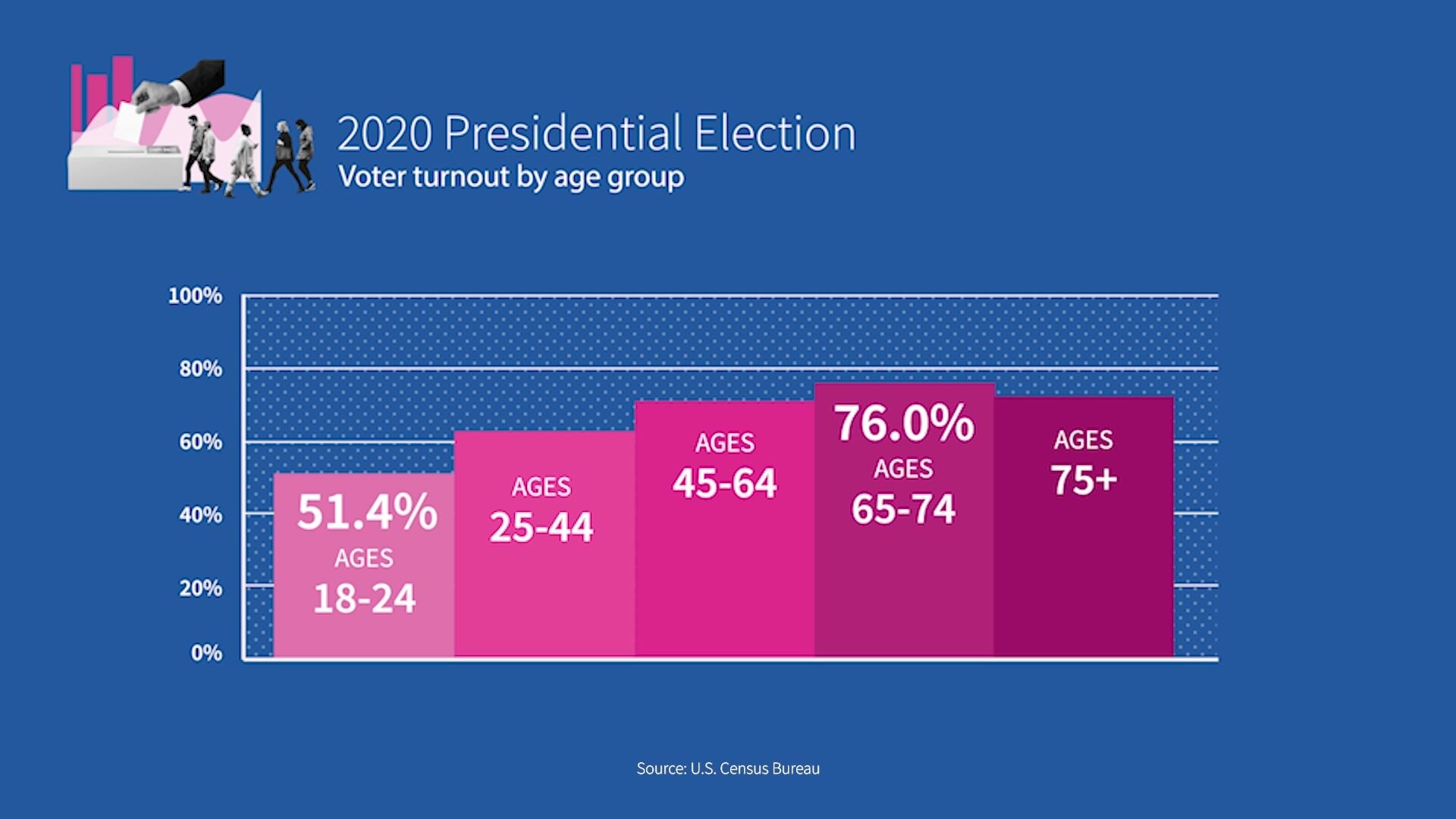 2020 Presidential Election
Voter turnout by age group

100%
80%
60%
40%
20%
0%

51.4%
AGES
18-24

AGES
25-44

AGES
45-64

76.0%
AGES
65-74

AGES
75+

Source: U.S. Census Bureau